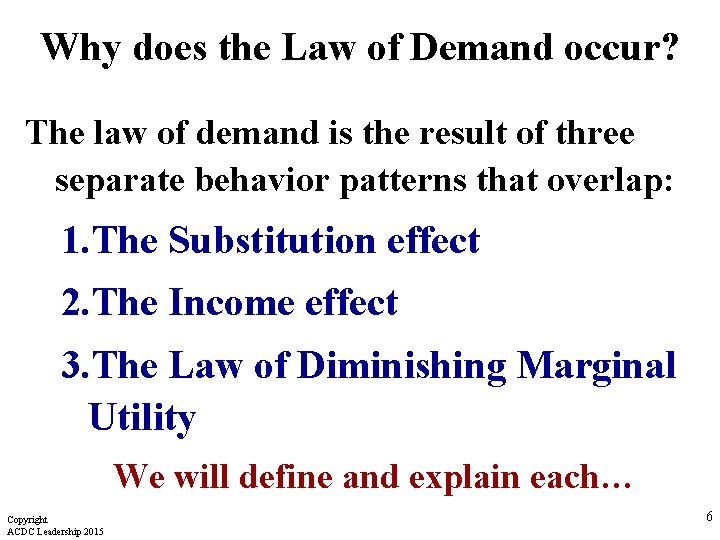 Why does the Law of Demand occur?

The law of demand is the result of three separate behavior patterns that overlap:

1. The Substitution effect

2. The Income effect

3. The Law of Diminishing Marginal Utility

We will define and explain each…

Copyright
ACDC Leadership 2015

6